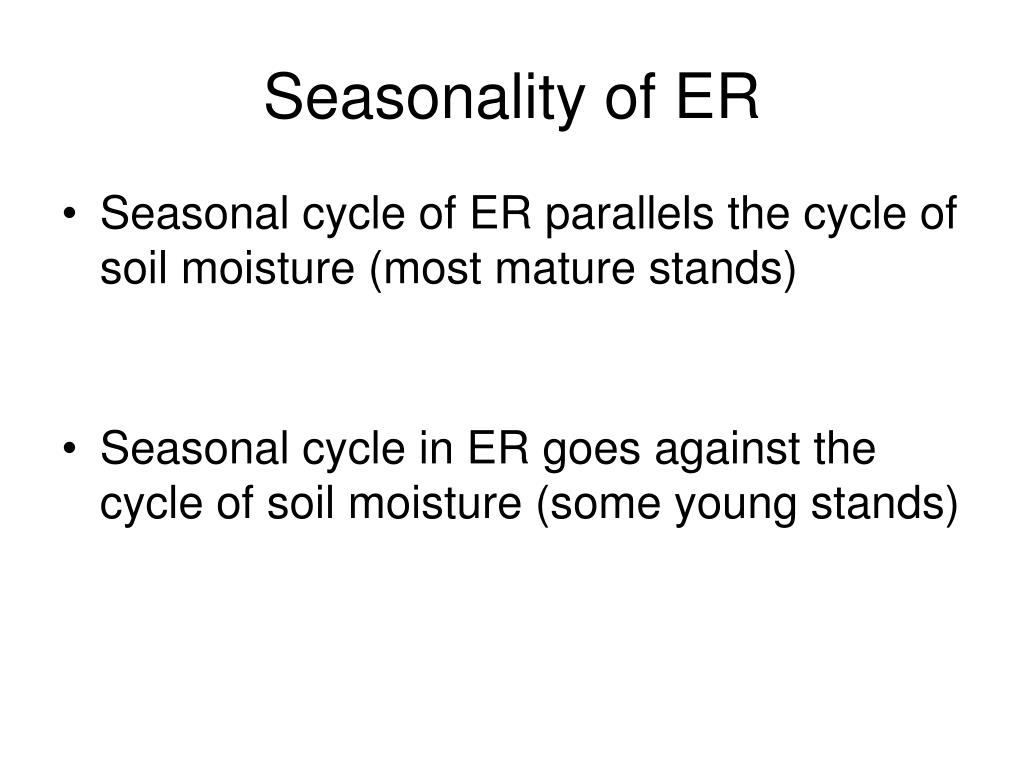 Seasonality of ER

• Seasonal cycle of ER parallels the cycle of soil moisture (most mature stands)

• Seasonal cycle in ER goes against the cycle of soil moisture (some young stands)